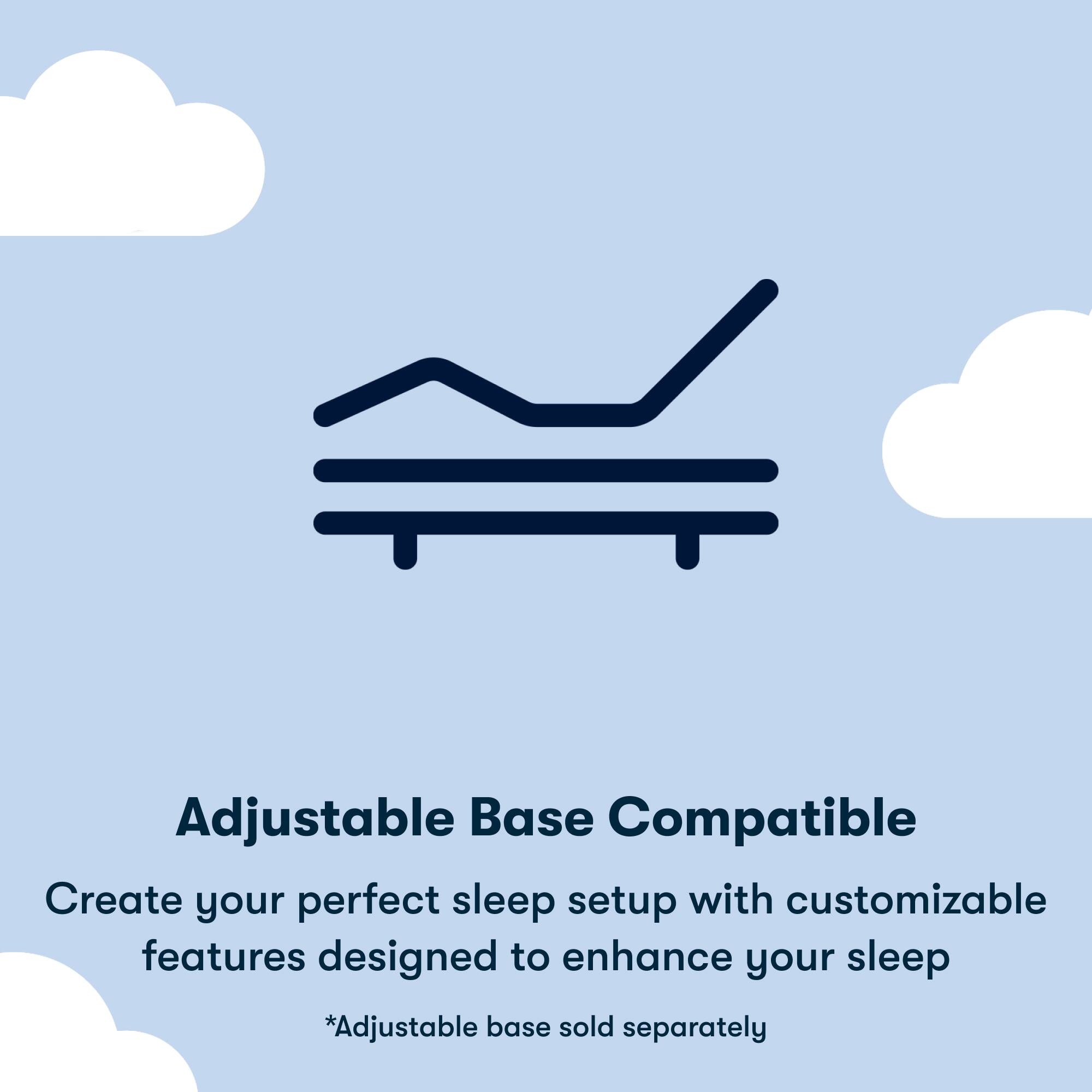 Adjustable Base Compatible

Create your perfect sleep setup with customizable features designed to enhance your sleep

*Adjustable base sold separately